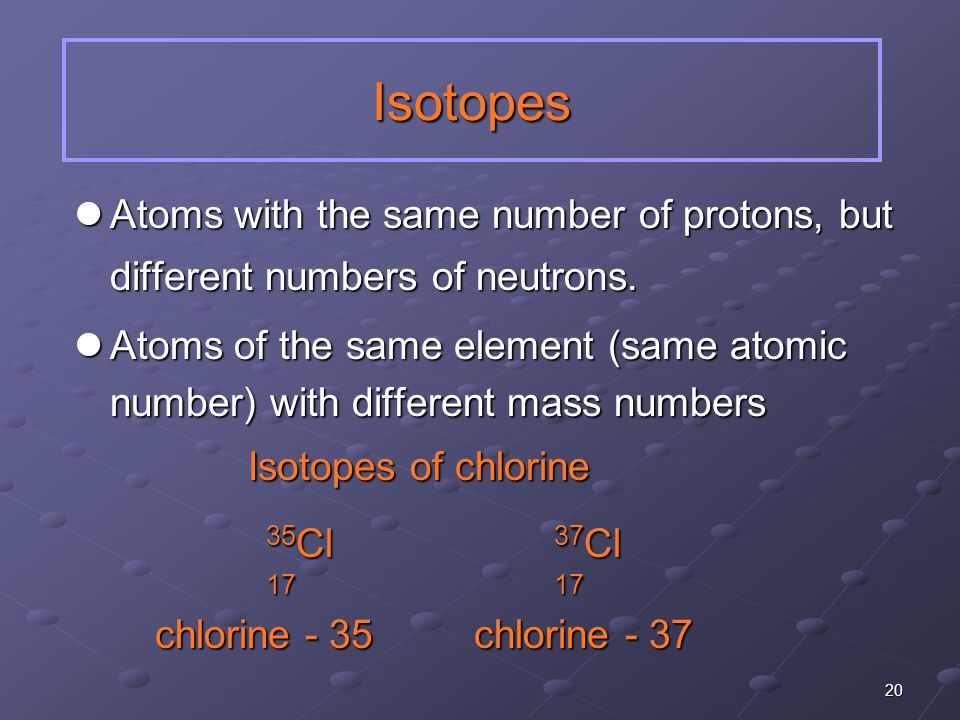 Isotopes

● Atoms with the same number of protons, but different numbers of neutrons.

● Atoms of the same element (same atomic number) with different mass numbers

Isotopes of chlorine

$^{35}_{17}Cl$ $^{37}_{17}Cl$

chlorine - 35 chlorine - 37

20